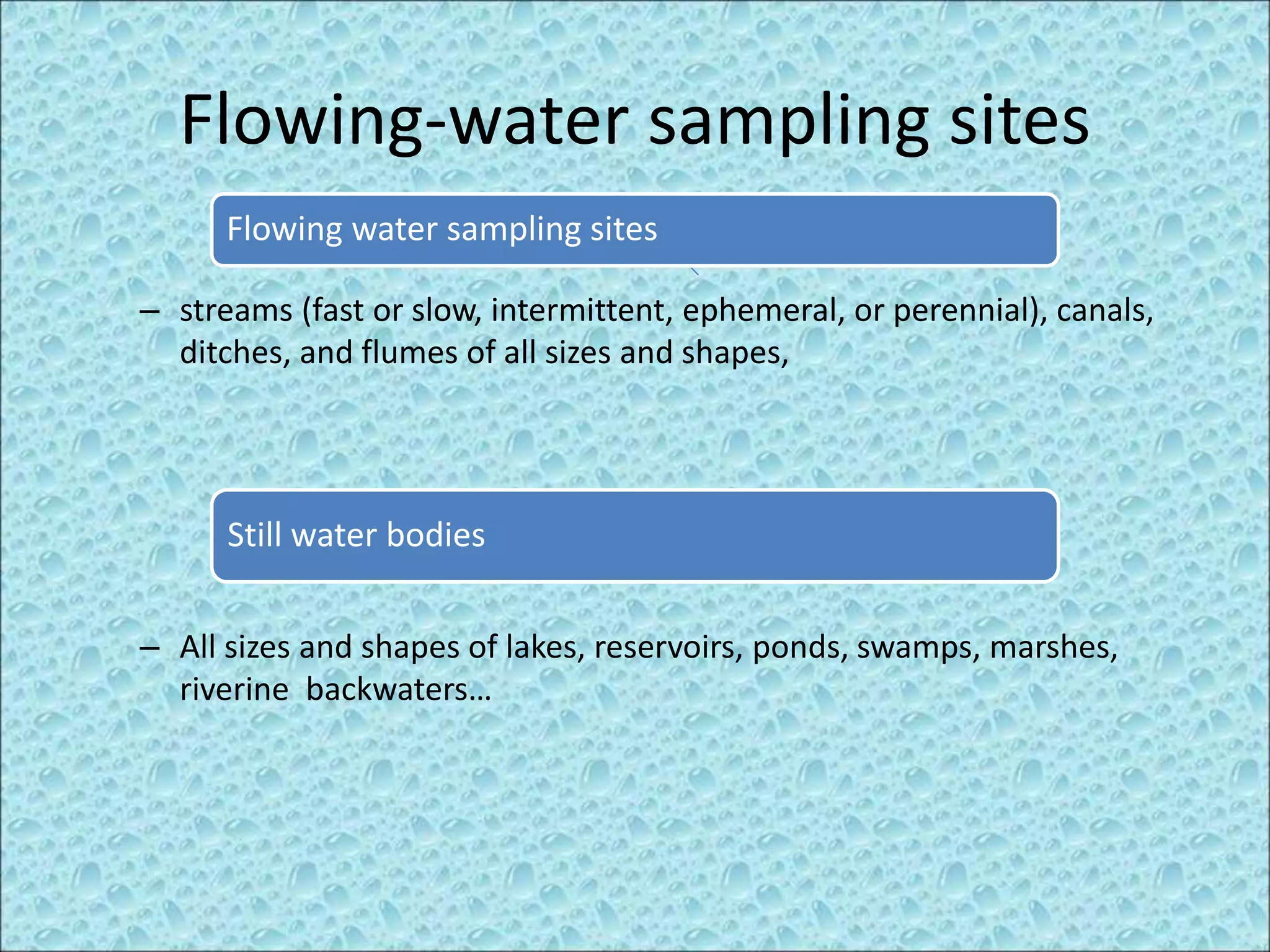 Flowing-water sampling sites

Flowing water sampling sites

– streams (fast or slow, intermittent, ephemeral, or perennial), canals, ditches, and flumes of all sizes and shapes,

Still water bodies

– All sizes and shapes of lakes, reservoirs, ponds, swamps, marshes, riverine  backwaters…